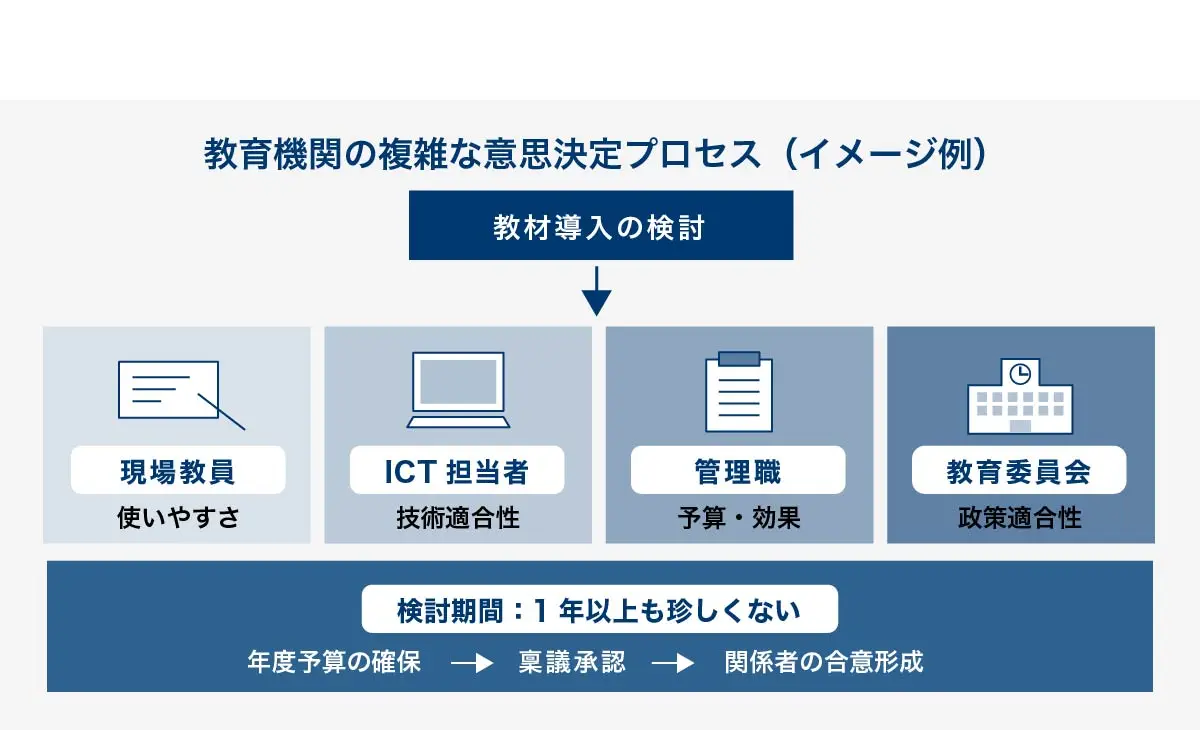 教育機関の複雑な意思決定プロセス（イメージ例）

教材導入の検討

現場教員
使いやすさ

ICT 担当者
技術適合性

管理職
予算・効果

教育委員会
政策適合性

検討期間：1 年以上も珍しくない

年度予算の確保 → 稟議承認 → 関係者の合意形成